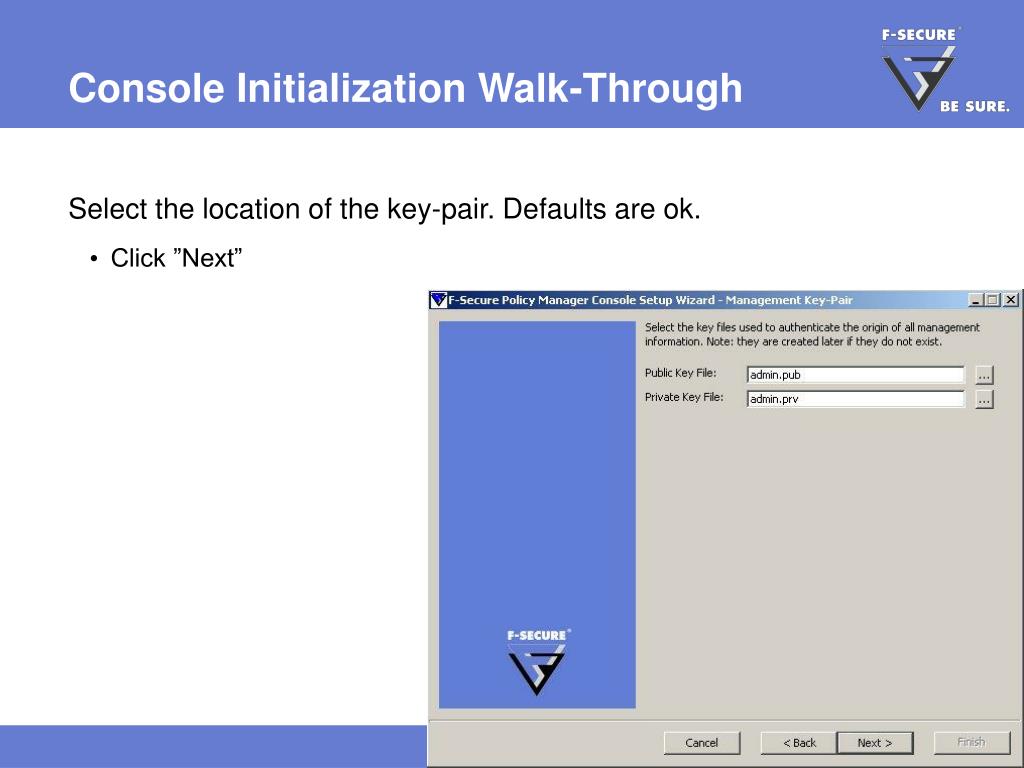 Console Initialization Walk-Through

F-SECURE®
BE SURE.

Select the location of the key-pair. Defaults are ok.

• Click ”Next”

F-Secure Policy Manager Console Setup Wizard - Management Key-Pair

Select the key files used to authenticate the origin of all management information. Note: they are created later if they do not exist.

Public Key File: admin.pub ...
Private Key File: admin.prv ...

F-SECURE®

Cancel
< Back
Next >
Finish